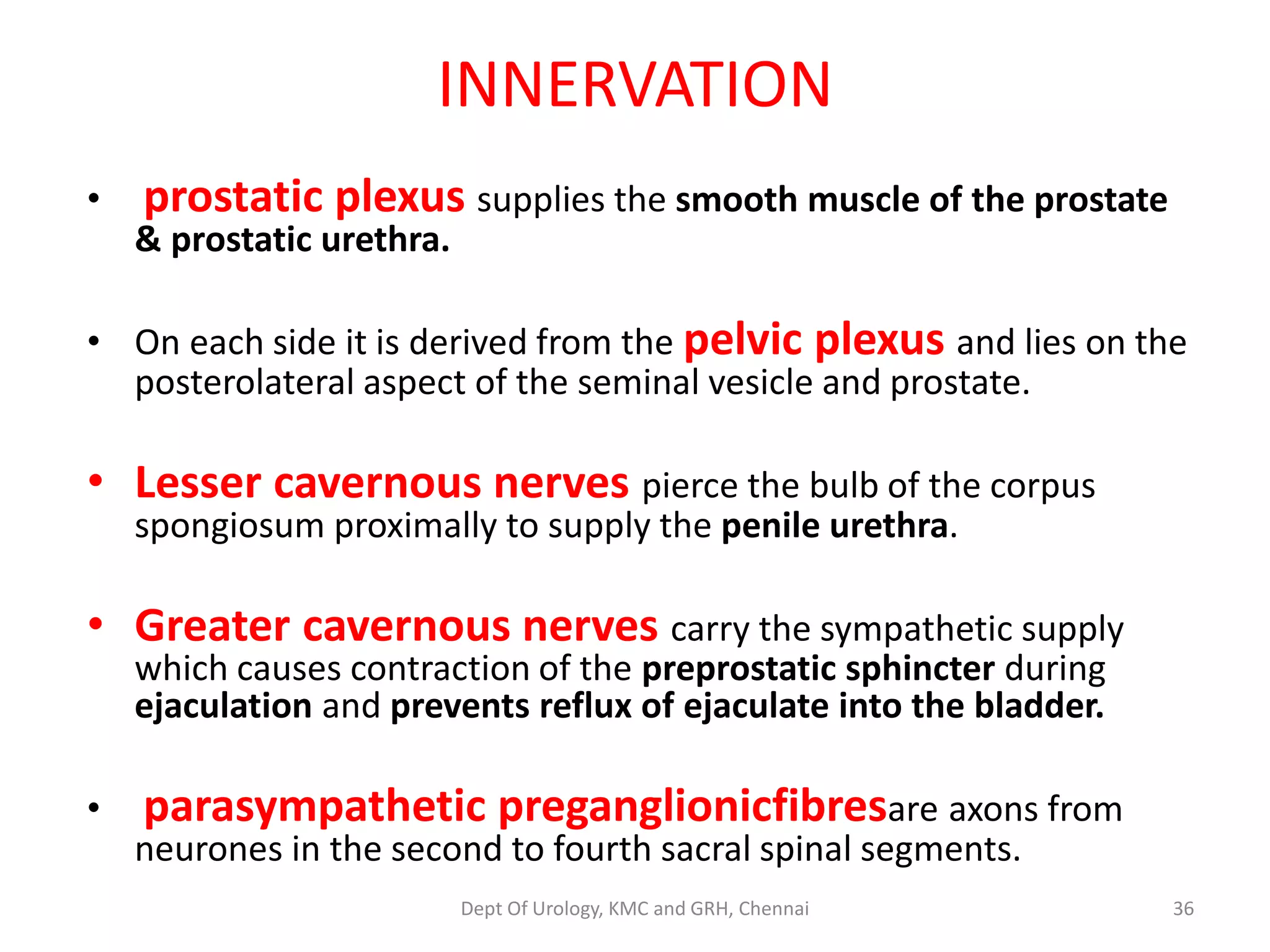 INNERVATION

• prostatic plexus supplies the smooth muscle of the prostate & prostatic urethra.

• On each side it is derived from the pelvic plexus and lies on the posterolateral aspect of the seminal vesicle and prostate.

• Lesser cavernous nerves pierce the bulb of the corpus spongiosum proximally to supply the penile urethra.

• Greater cavernous nerves carry the sympathetic supply which causes contraction of the preprostatic sphincter during ejaculation and prevents reflux of ejaculate into the bladder.

• parasympathetic preganglionicfibresare axons from neurones in the second to fourth sacral spinal segments.

Dept Of Urology, KMC and GRH, Chennai

36